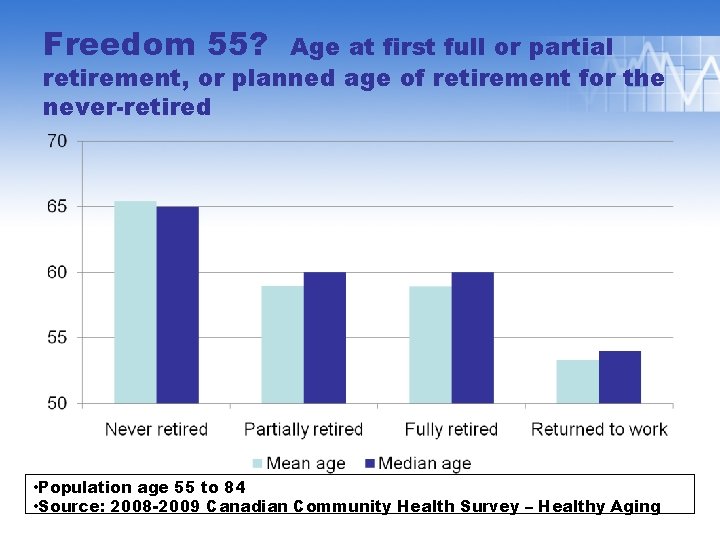 Freedom 55? Age at first full or partial retirement, or planned age of retirement for the never-retired

70
65
60
55
50

Never retired
Partially retired
Fully retired
Returned to work

Mean age
Median age

•Population age 55 to 84
•Source: 2008-2009 Canadian Community Health Survey – Healthy Aging